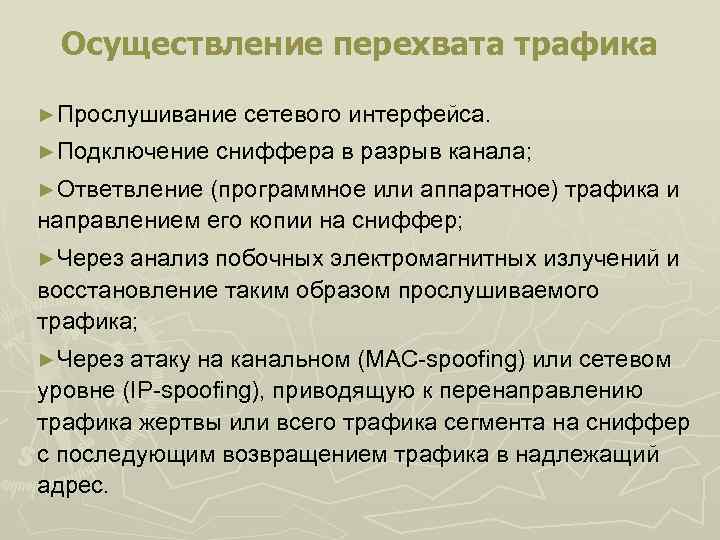 Осуществление перехвата трафика

►Прослушивание сетевого интерфейса.

►Подключение сниффера в разрыв канала;

►Ответвление (программное или аппаратное) трафика и направлением его копии на сниффер;

►Через анализ побочных электромагнитных излучений и восстановление таким образом прослушиваемого трафика;

►Через атаку на канальном (MAC-spoofing) или сетевом уровне (IP-spoofing), приводящую к перенаправлению трафика жертвы или всего трафика сегмента на сниффер с последующим возвращением трафика в надлежащий адрес.